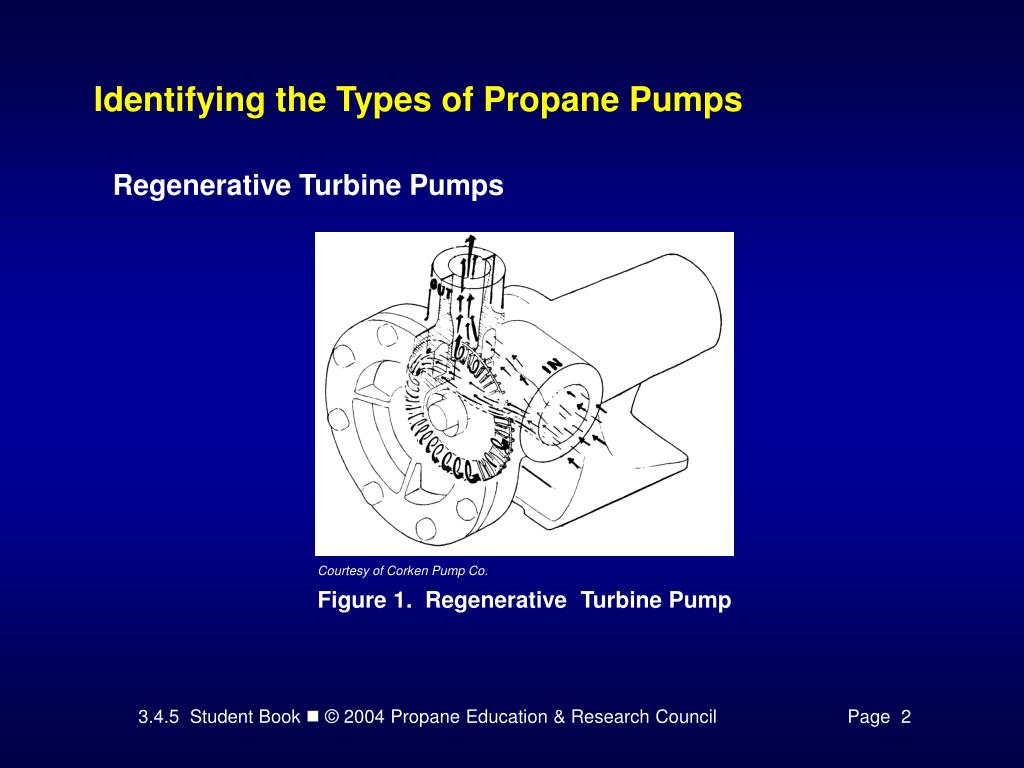 Identifying the Types of Propane Pumps

Regenerative Turbine Pumps

OUT

IN

Courtesy of Corken Pump Co.

Figure 1. Regenerative Turbine Pump

3.4.5 Student Book ■ © 2004 Propane Education & Research Council

Page 2